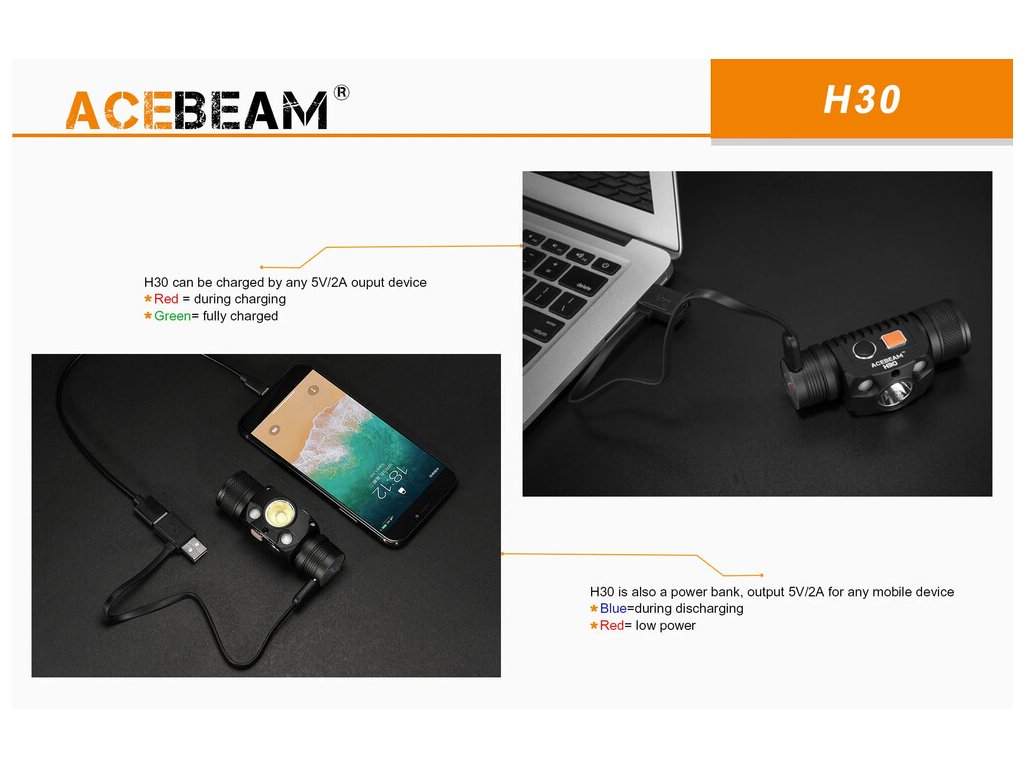 ACEBEAM®

H30

H30 can be charged by any 5V/2A ouput device
*Red = during charging
*Green= fully charged

ACEBEAM
H30

18:12

H30 is also a power bank, output 5V/2A for any mobile device
*Blue=during discharging
*Red= low power